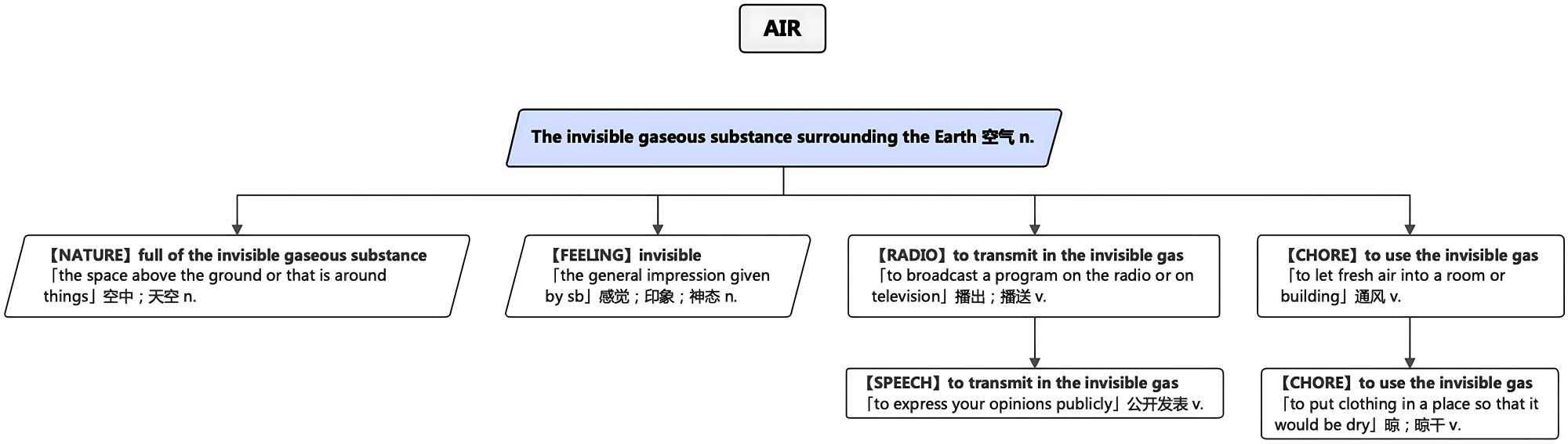 AIR

The invisible gaseous substance surrounding the Earth 空气 n.

【NATURE】full of the invisible gaseous substance
「the space above the ground or that is around things」空中；天空 n.

【FEELING】invisible
「the general impression given by sb」感觉；印象；神态 n.

【RADIO】to transmit in the invisible gas
「to broadcast a program on the radio or on television」播出；播送 v.

【SPEECH】to transmit in the invisible gas
「to express your opinions publicly」公开发表 v.

【CHORE】to use the invisible gas
「to let fresh air into a room or building」通风 v.

【CHORE】to use the invisible gas
「to put clothing in a place so that it would be dry」晾；晾干 v.